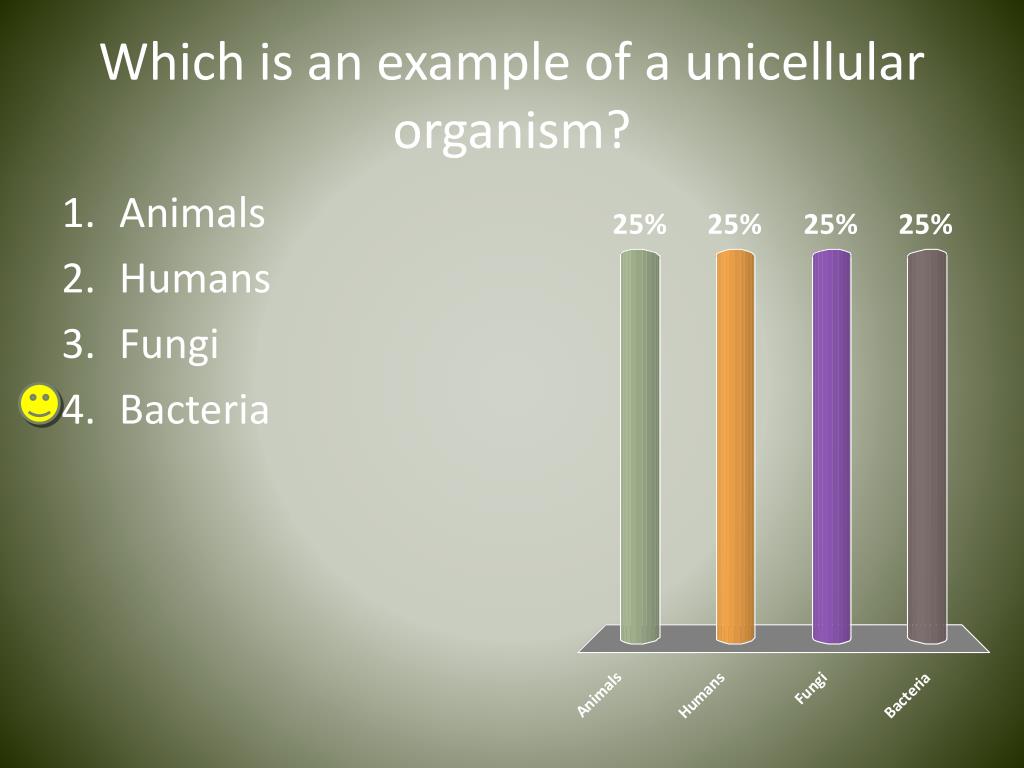 Which is an example of a unicellular organism?

1. Animals
2. Humans
3. Fungi
4. Bacteria

25%
25%
25%
25%

Animals
Humans
Fungi
Bacteria